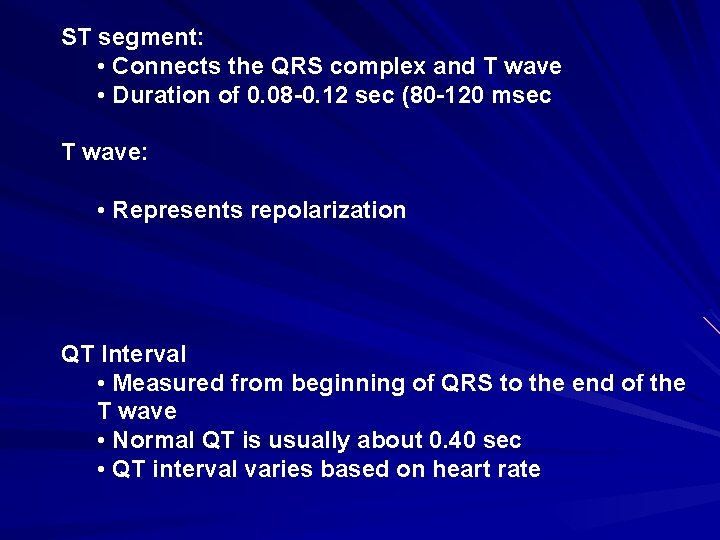 ST segment:
• Connects the QRS complex and T wave
• Duration of 0.08-0.12 sec (80-120 msec

T wave:

• Represents repolarization

QT Interval
• Measured from beginning of QRS to the end of the T wave
• Normal QT is usually about 0.40 sec
• QT interval varies based on heart rate